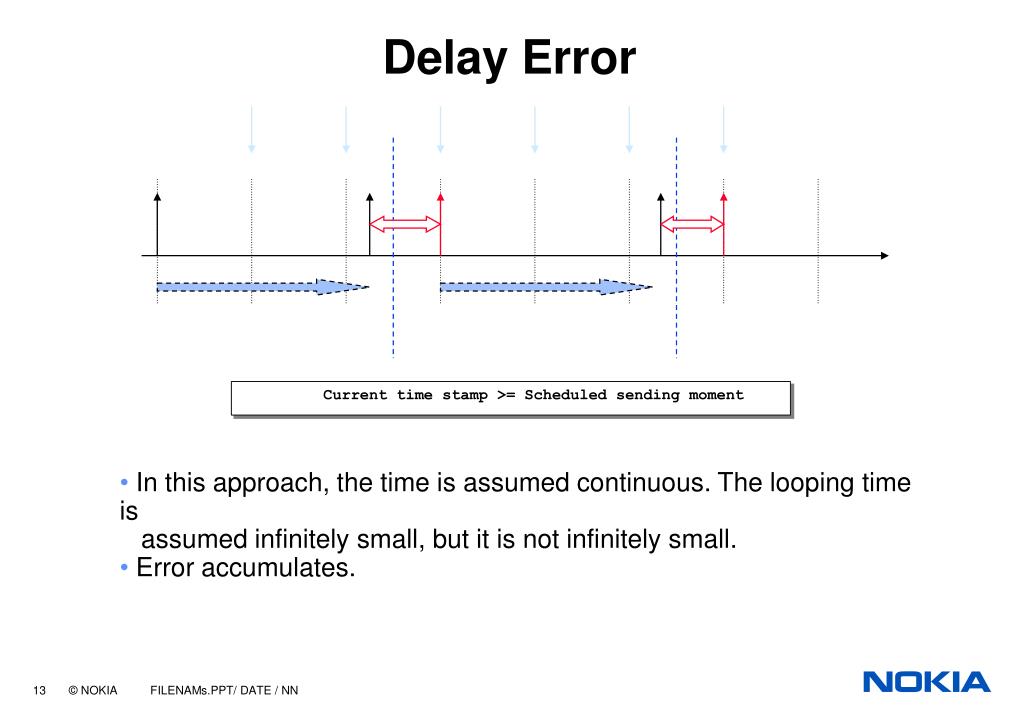 Delay Error

Current time stamp >= Scheduled sending moment

• In this approach, the time is assumed continuous. The looping time is assumed infinitely small, but it is not infinitely small.
• Error accumulates.

13 © NOKIA FILENAMs.PPT/ DATE / NN

NOKIA